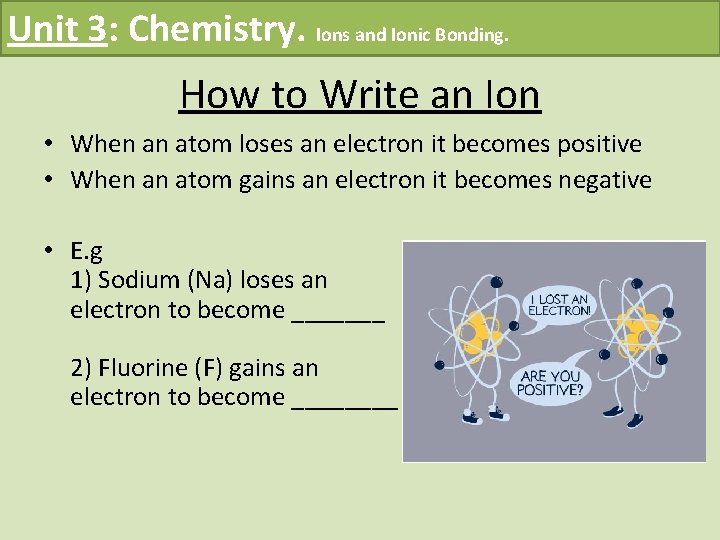 Unit 3: Chemistry. Ions and Ionic Bonding.

How to Write an Ion

• When an atom loses an electron it becomes positive
• When an atom gains an electron it becomes negative

• E.g
1) Sodium (Na) loses an electron to become _______

2) Fluorine (F) gains an electron to become ________

I LOST AN ELECTRON!

ARE YOU POSITIVE?